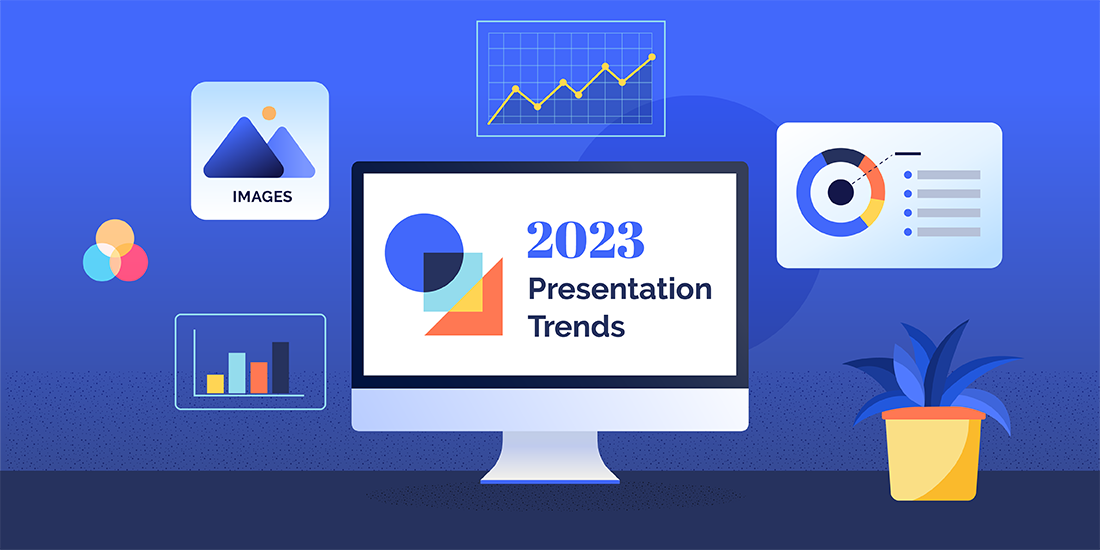 IMAGES

2023
Presentation
Trends